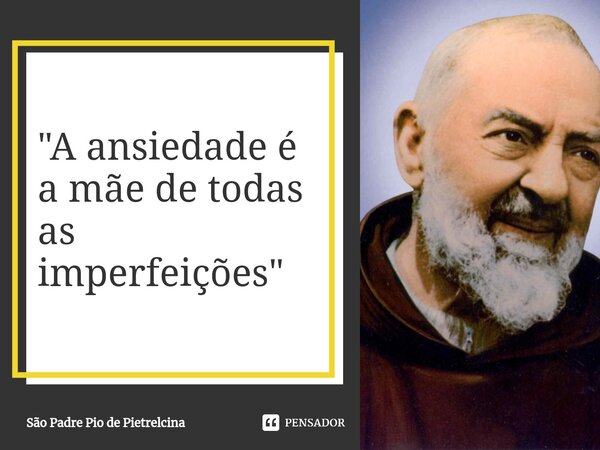 "A ansiedade é a mãe de todas as imperfeições"

São Padre Pio de Pietrelcina

PENSADOR